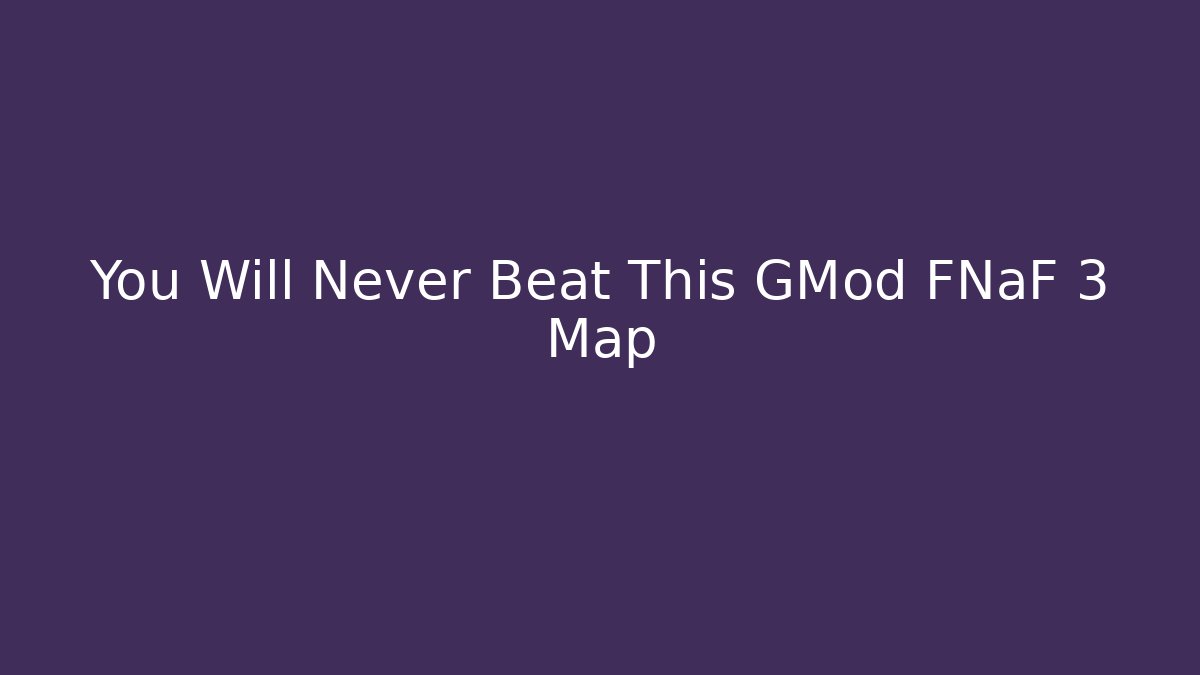 You Will Never Beat This GMod FNaF 3 Map